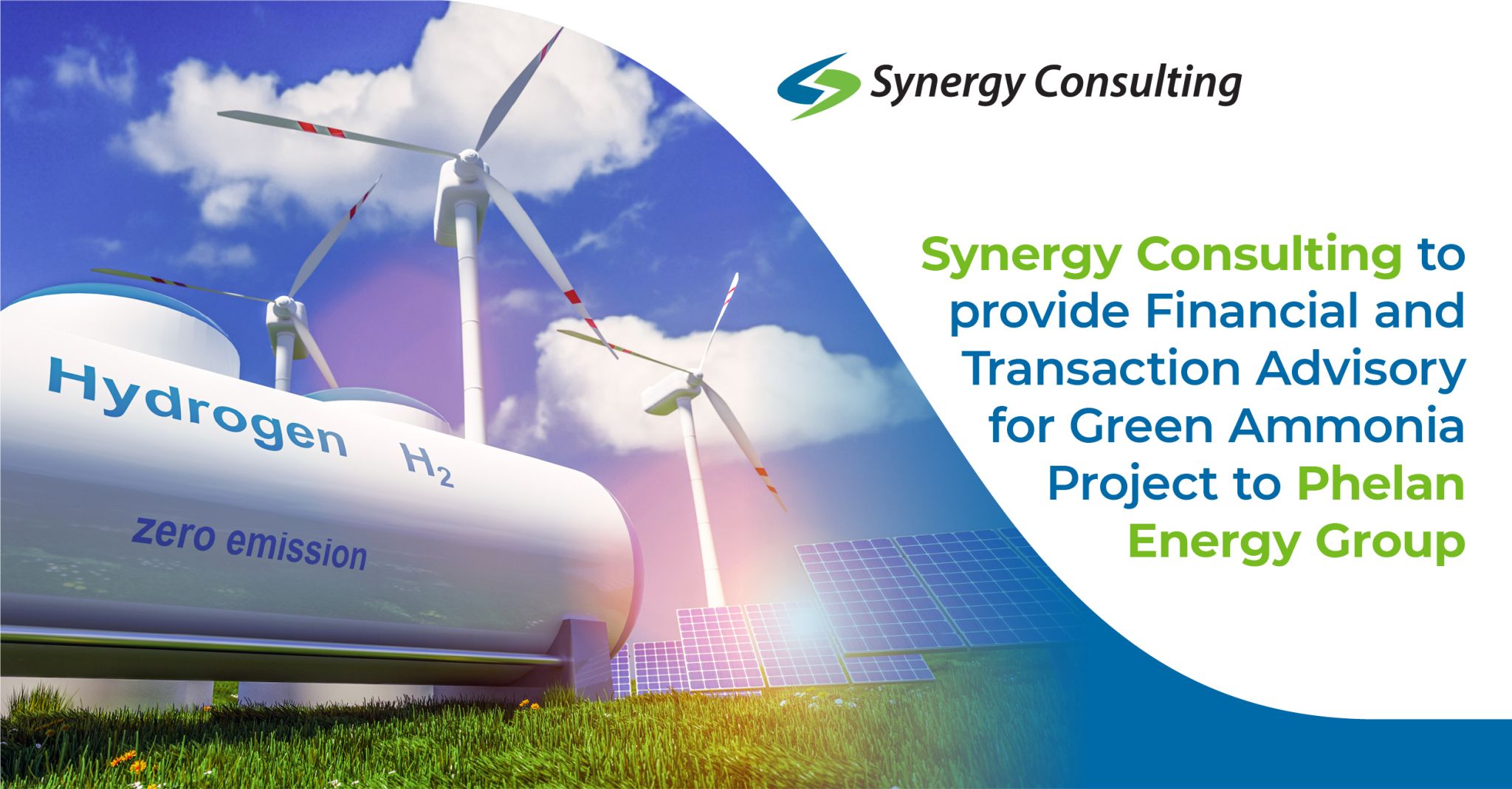 Synergy Consulting

Synergy Consulting to provide Financial and Transaction Advisory for Green Ammonia Project to Phelan Energy Group

Hydrogen $H_2$

zero emission